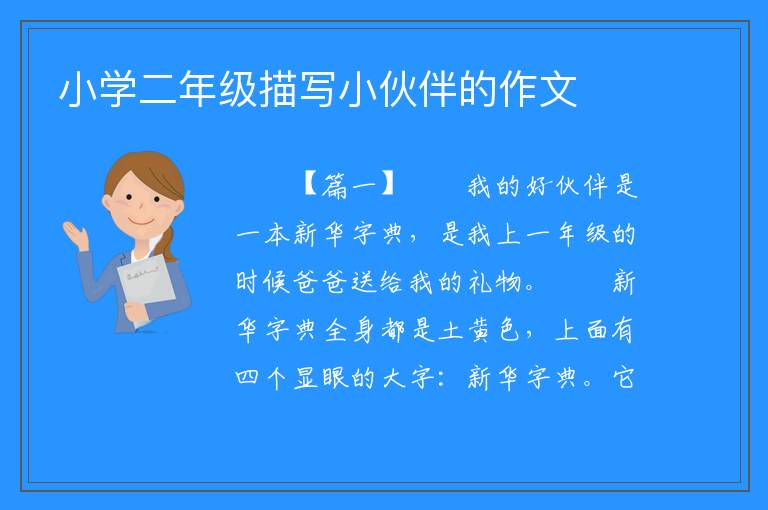 小学二年级描写小伙伴的作文

【篇一】　　我的好伙伴是一本新华字典，是我上一年级的时候爸爸送给我的礼物。　　新华字典全身都是土黄色，上面有四个显眼的大字：新华字典。它